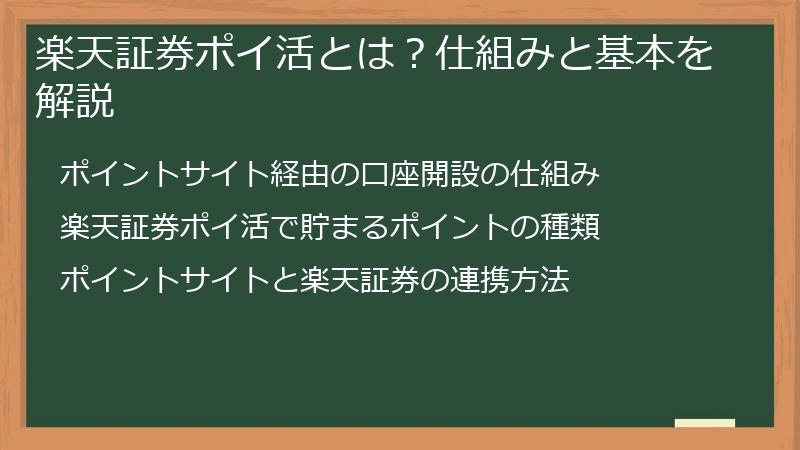 楽天証券ポイ活とは？仕組みと基本を解説

ポイントサイト経由の口座開設の仕組み

楽天証券ポイ活で貯まるポイントの種類

ポイントサイトと楽天証券の連携方法